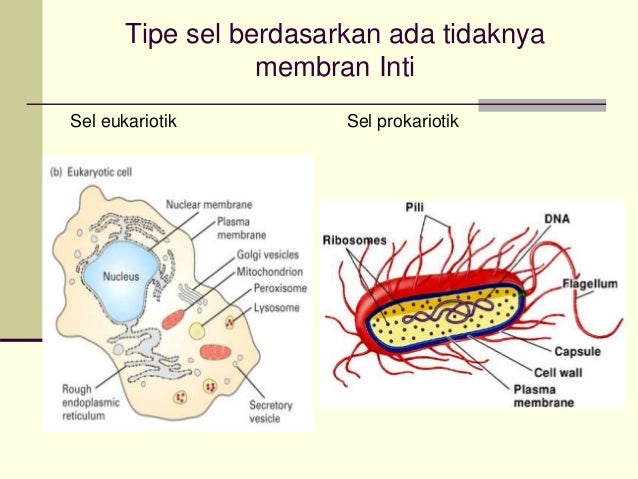 Tipe sel berdasarkan ada tidaknya membran Inti

Sel eukariotik

Sel prokariotik

(b) Eukaryotic cell

Nuclear membrane

Plasma membrane

Golgi vesicles

Mitochondrion

Peroxisome

Lysosome

Nucleus

Rough endoplasmic reticulum

Secretory vesicle

Pili

DNA

Ribosomes

Flagellum

Capsule

Cell wall

Plasma membrane